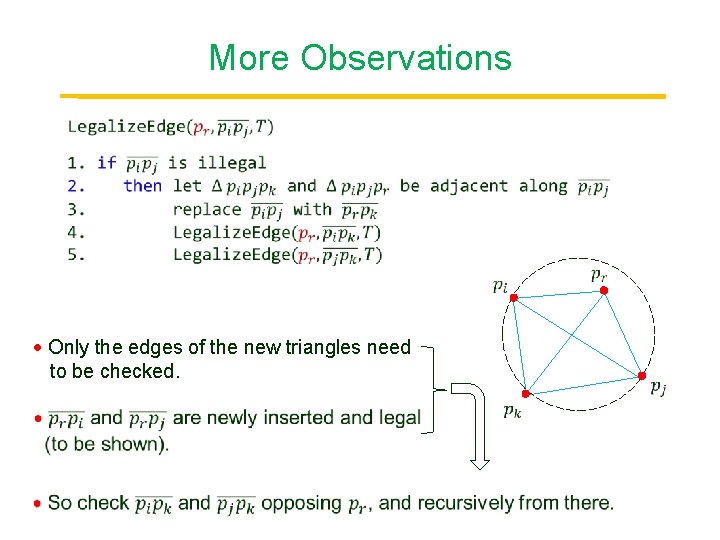 More Observations

LegalizeEdge($p_r, \overline{p_i p_j}, T$)

1. if $\overline{p_i p_j}$ is illegal
2. then let $\Delta p_i p_j p_k$ and $\Delta p_i p_j p_r$ be adjacent along $\overline{p_i p_j}$
3. replace $\overline{p_i p_j}$ with $\overline{p_r p_k}$
4. LegalizeEdge($p_r, \overline{p_i p_k}, T$)
5. LegalizeEdge($p_r, \overline{p_j p_k}, T$)

$p_i$ $p_r$ $p_j$ $p_k$

• Only the edges of the new triangles need to be checked.

• $\overline{p_r p_i}$ and $\overline{p_r p_j}$ are newly inserted and legal (to be shown).

• So check $\overline{p_i p_k}$ and $\overline{p_j p_k}$ opposing $p_r$, and recursively from there.